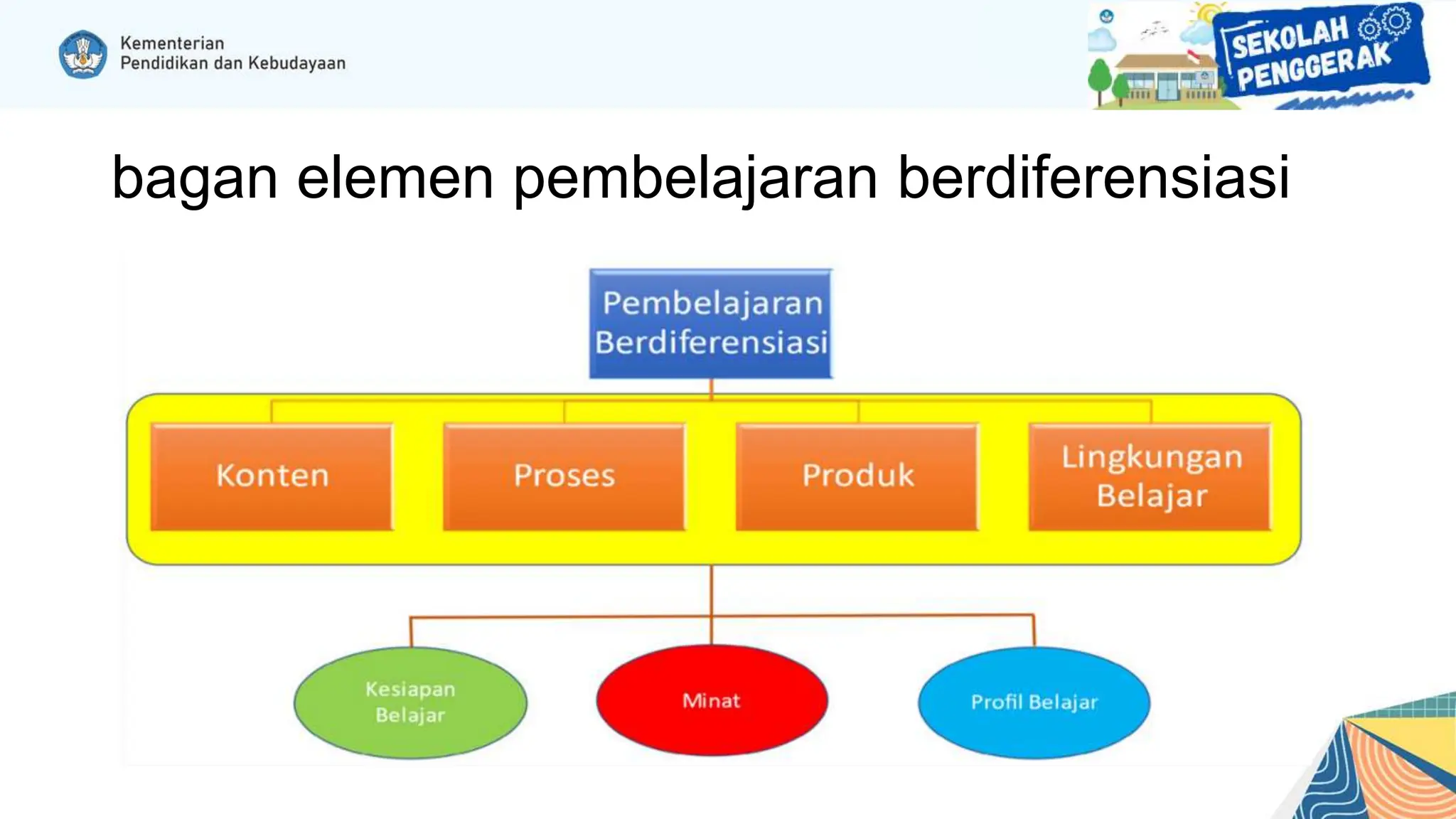 Kementerian
Pendidikan dan Kebudayaan

SEKOLAH PENGGERAK

bagan elemen pembelajaran berdiferensiasi

Pembelajaran Berdiferensiasi

Konten

Proses

Produk

Lingkungan Belajar

Kesiapan Belajar

Minat

Profil Belajar